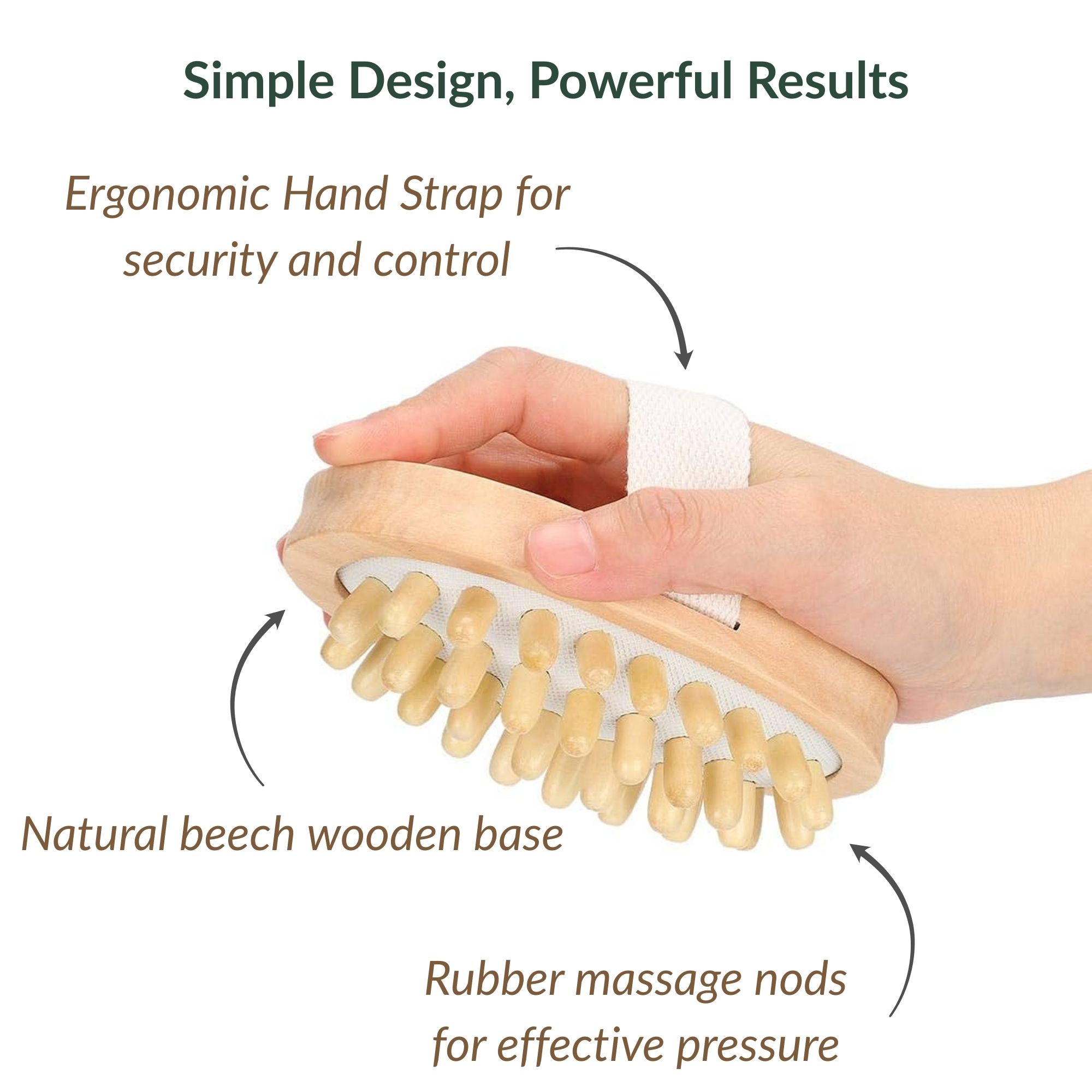 Simple Design, Powerful Results

Ergonomic Hand Strap for security and control

Natural beech wooden base

Rubber massage nods for effective pressure